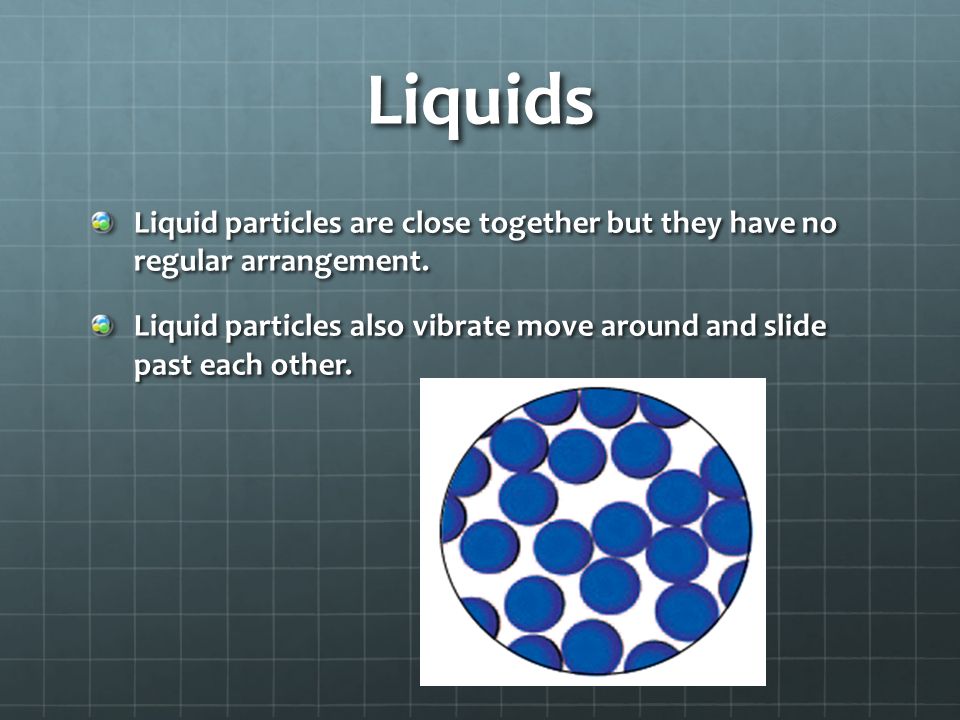 Liquids

Liquid particles are close together but they have no regular arrangement.

Liquid particles also vibrate move around and slide past each other.